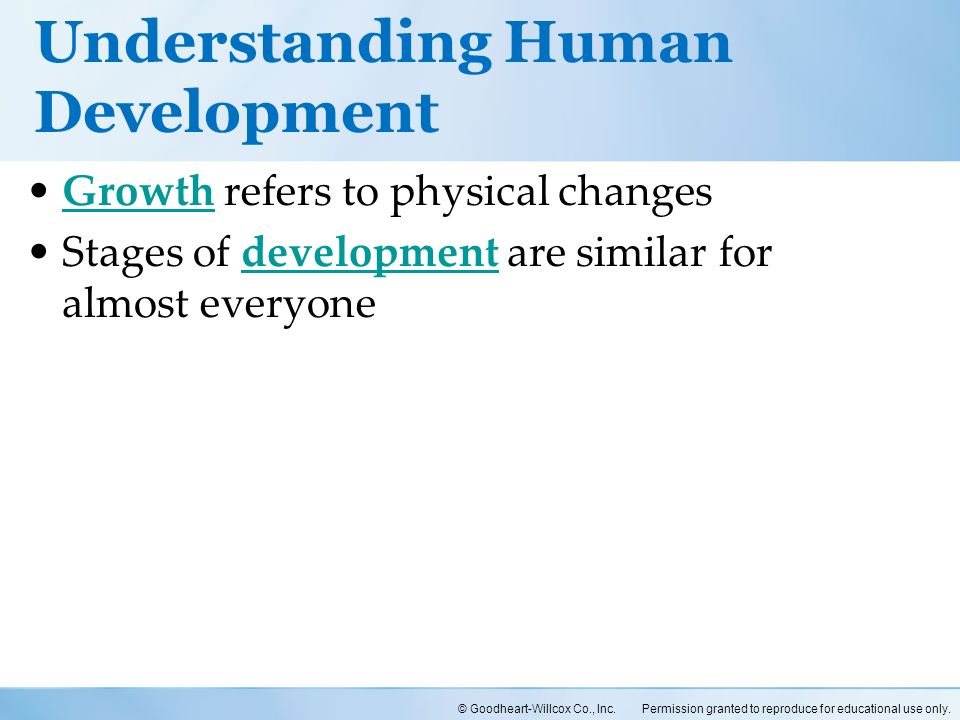 Understanding Human Development

• Growth refers to physical changes

• Stages of development are similar for almost everyone

© Goodheart-Willcox Co., Inc. Permission granted to reproduce for educational use only.